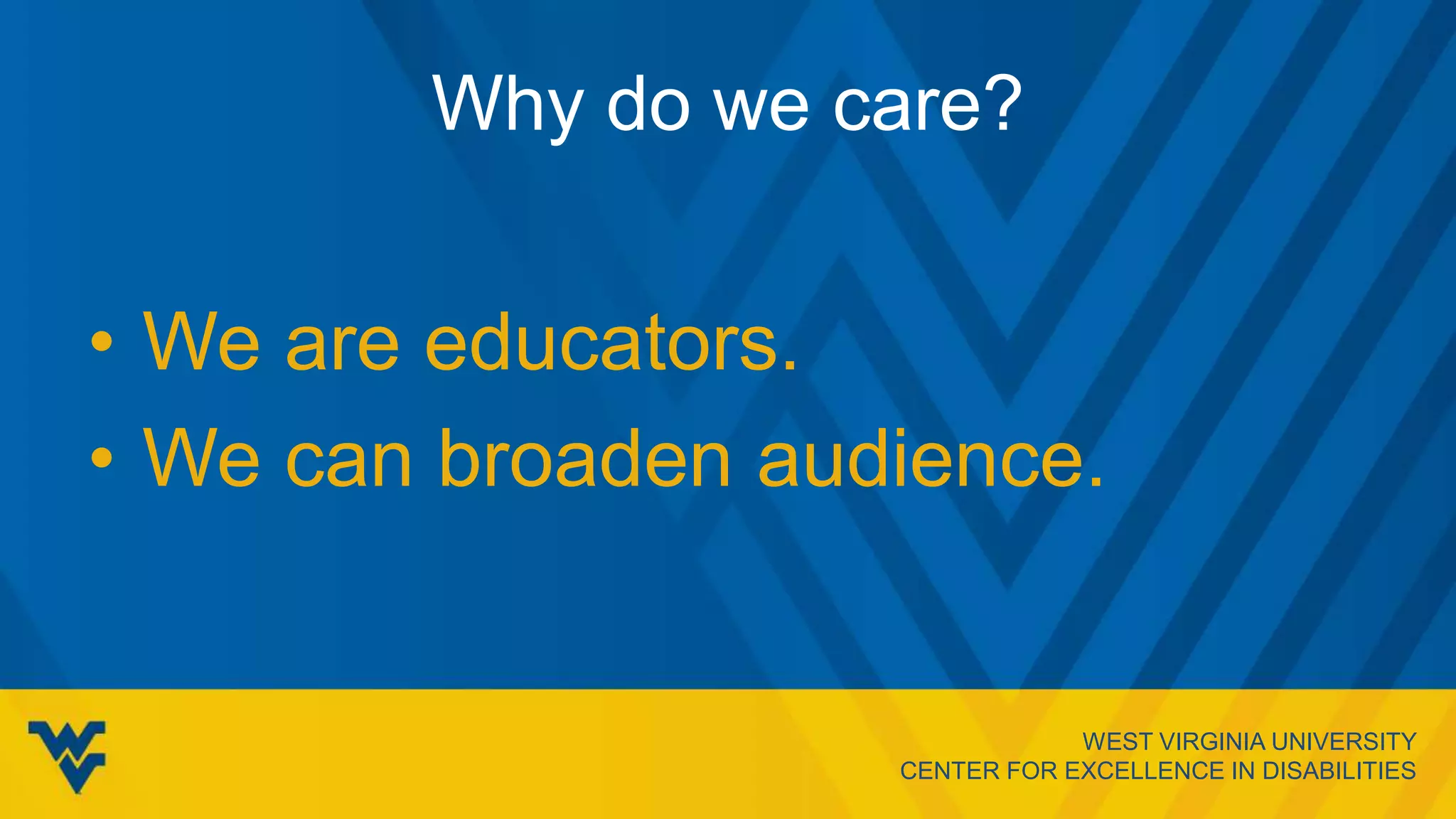 Why do we care?

• We are educators.
• We can broaden audience.

WEST VIRGINIA UNIVERSITY
CENTER FOR EXCELLENCE IN DISABILITIES